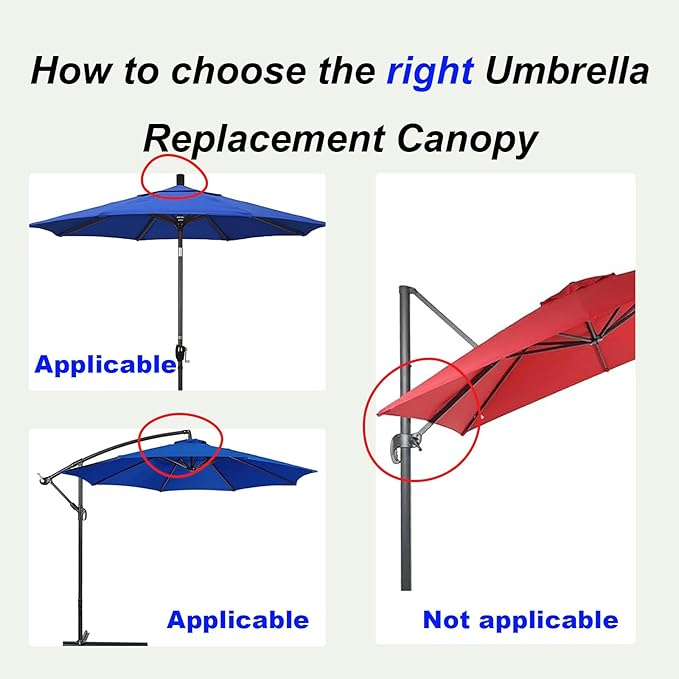 How to choose the right Umbrella Replacement Canopy

Applicable

Applicable

Not applicable